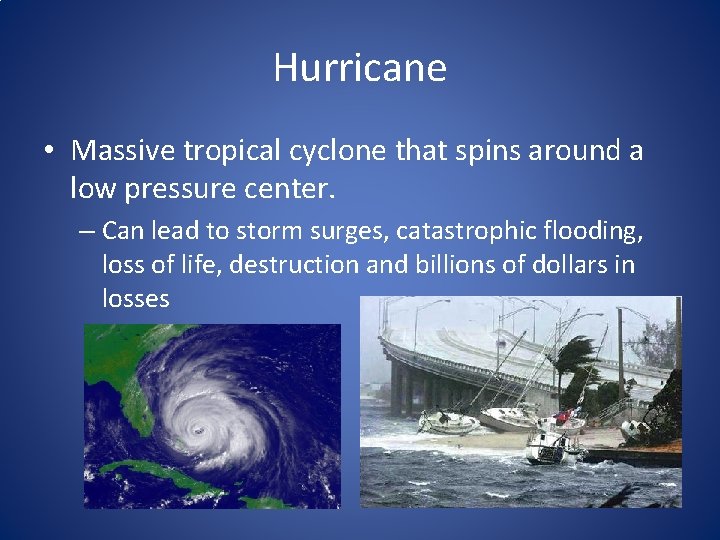 Hurricane

• Massive tropical cyclone that spins around a low pressure center.

– Can lead to storm surges, catastrophic flooding, loss of life, destruction and billions of dollars in losses